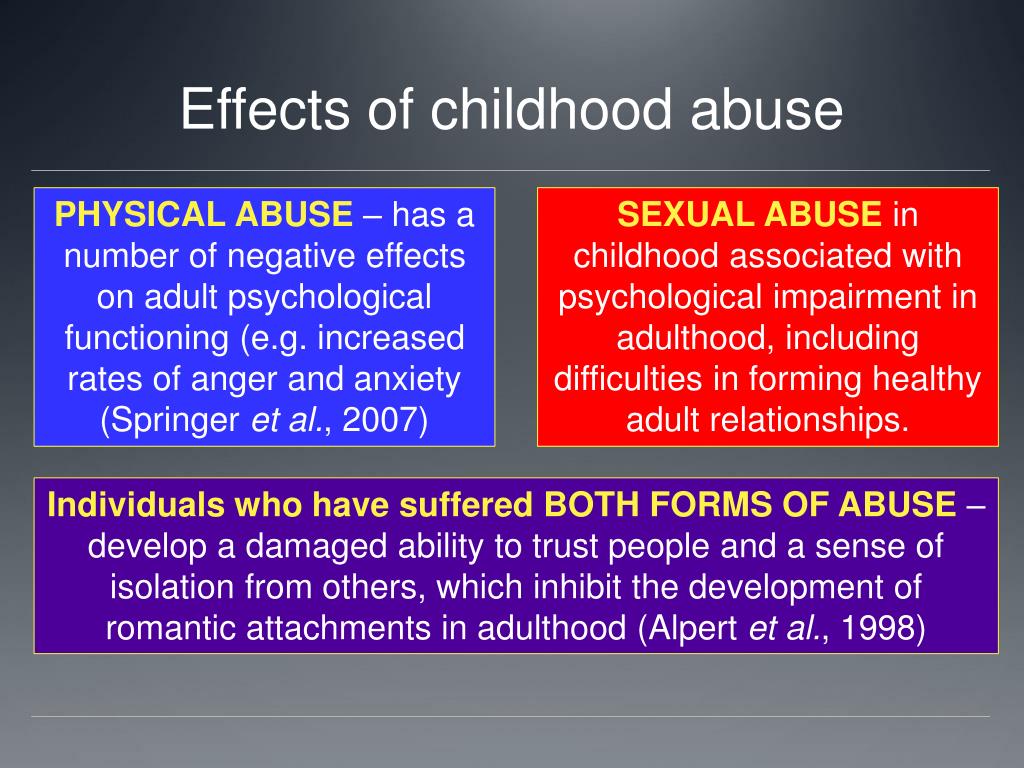 Effects of childhood abuse

PHYSICAL ABUSE – has a number of negative effects on adult psychological functioning (e.g. increased rates of anger and anxiety (Springer et al., 2007)

SEXUAL ABUSE in childhood associated with psychological impairment in adulthood, including difficulties in forming healthy adult relationships.

Individuals who have suffered BOTH FORMS OF ABUSE – develop a damaged ability to trust people and a sense of isolation from others, which inhibit the development of romantic attachments in adulthood (Alpert et al., 1998)